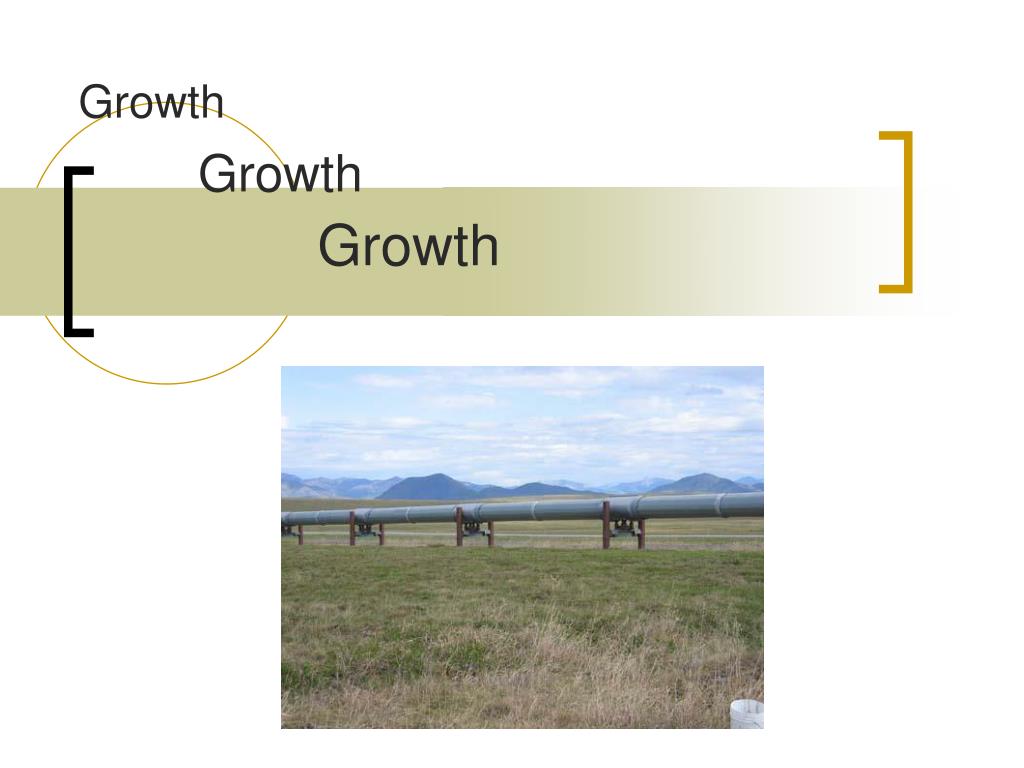 Growth

Growth

Growth